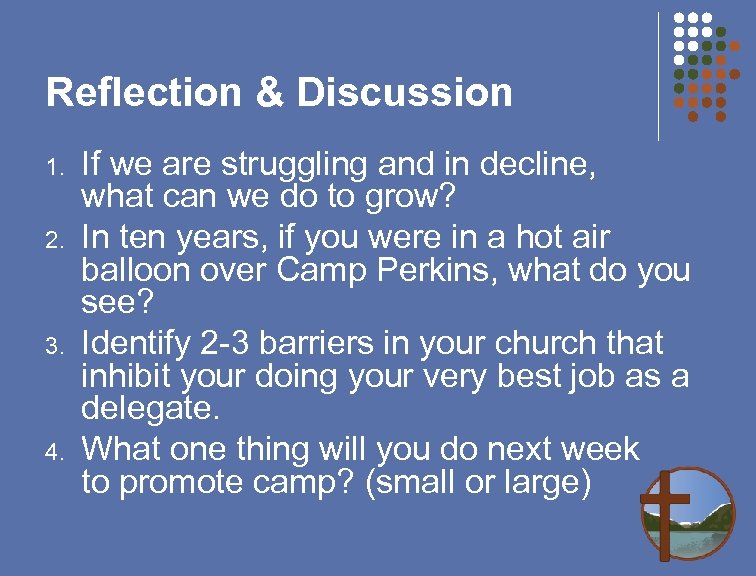 Reflection & Discussion

1. If we are struggling and in decline, what can we do to grow?
2. In ten years, if you were in a hot air balloon over Camp Perkins, what do you see?
3. Identify 2-3 barriers in your church that inhibit your doing your very best job as a delegate.
4. What one thing will you do next week to promote camp? (small or large)